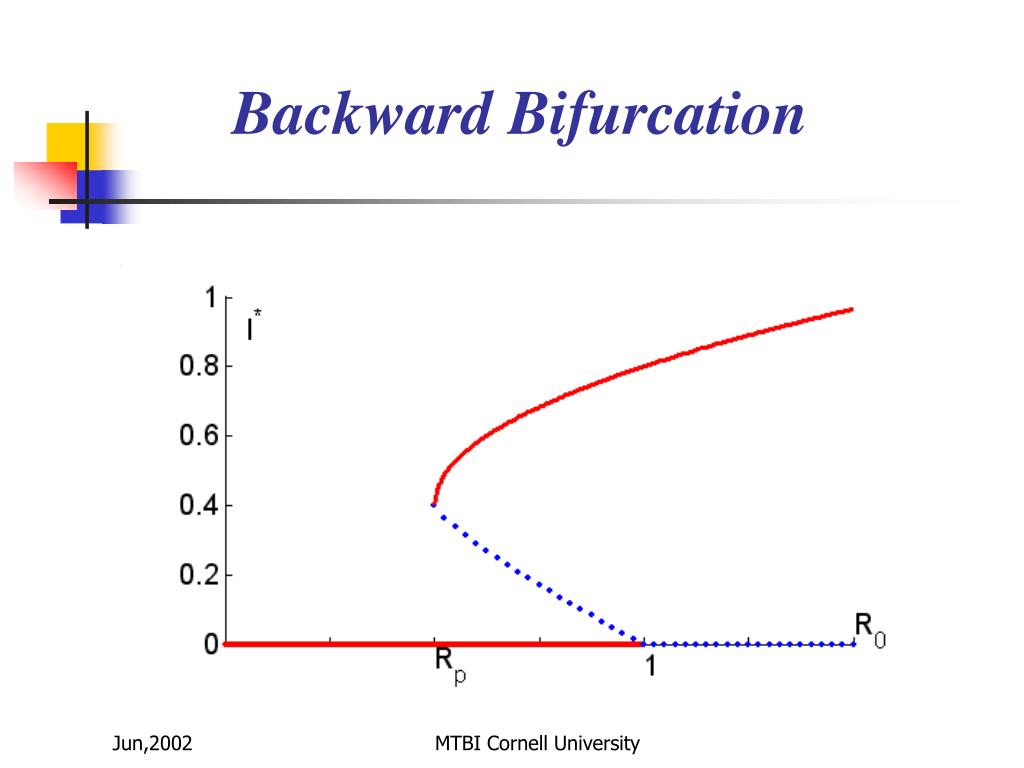 Backward Bifurcation

1
$I^*$
0.8
0.6
0.4
0.2
0
$R_p$
1
$R_0$

Jun,2002

MTBI Cornell University